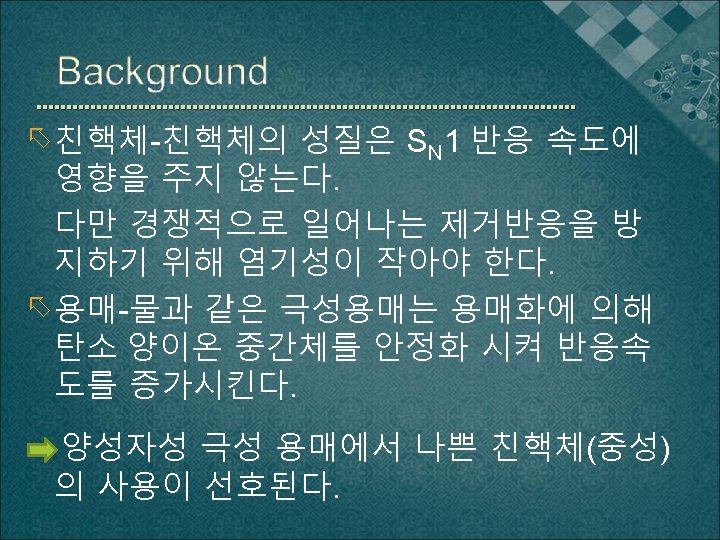 Background

친핵체-친핵체의 성질은 $S_N1$ 반응 속도에 영향을 주지 않는다.

다만 경쟁적으로 일어나는 제거반응을 방지하기 위해 염기성이 작아야 한다.

용매-물과 같은 극성용매는 용매화에 의해 탄소 양이온 중간체를 안정화 시켜 반응속도를 증가시킨다.

양성자성 극성 용매에서 나쁜 친핵체(중성)의 사용이 선호된다.